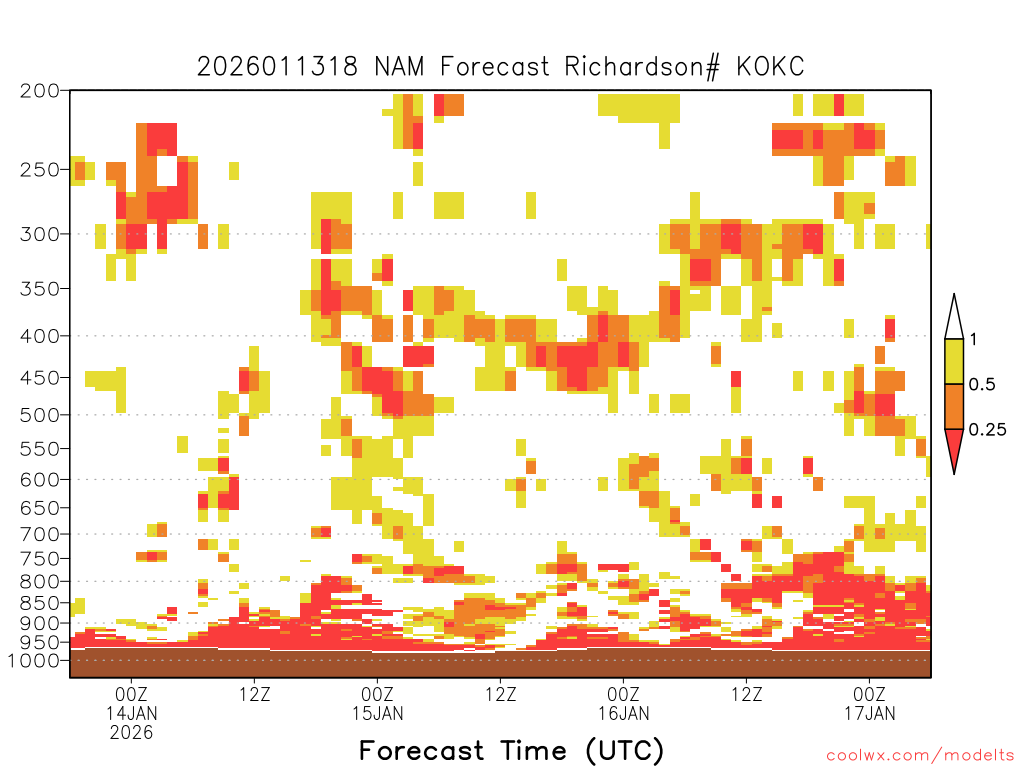 2026011318 NAM Forecast Richardson# KOKC

200
250
300
350
400
450
500
550
600
650
700
750
800
850
900
950
1000

1
0.5
0.25

00Z
14JAN
2026
12Z
00Z
15JAN
12Z
00Z
16JAN
12Z
00Z
17JAN

Forecast Time (UTC)

coolwx.com/modelts